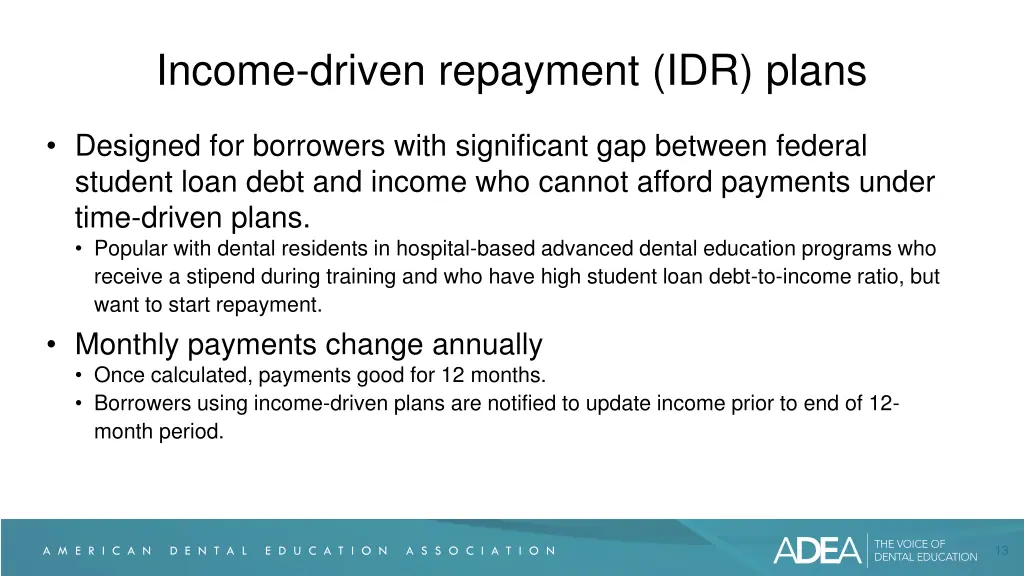 Income-driven repayment (IDR) plans

• Designed for borrowers with significant gap between federal student loan debt and income who cannot afford payments under time-driven plans.
• Popular with dental residents in hospital-based advanced dental education programs who receive a stipend during training and who have high student loan debt-to-income ratio, but want to start repayment.

• Monthly payments change annually
• Once calculated, payments good for 12 months.
• Borrowers using income-driven plans are notified to update income prior to end of 12-month period.

AMERICAN DENTAL EDUCATION ASSOCIATION

ADEA THE VOICE OF DENTAL EDUCATION

13